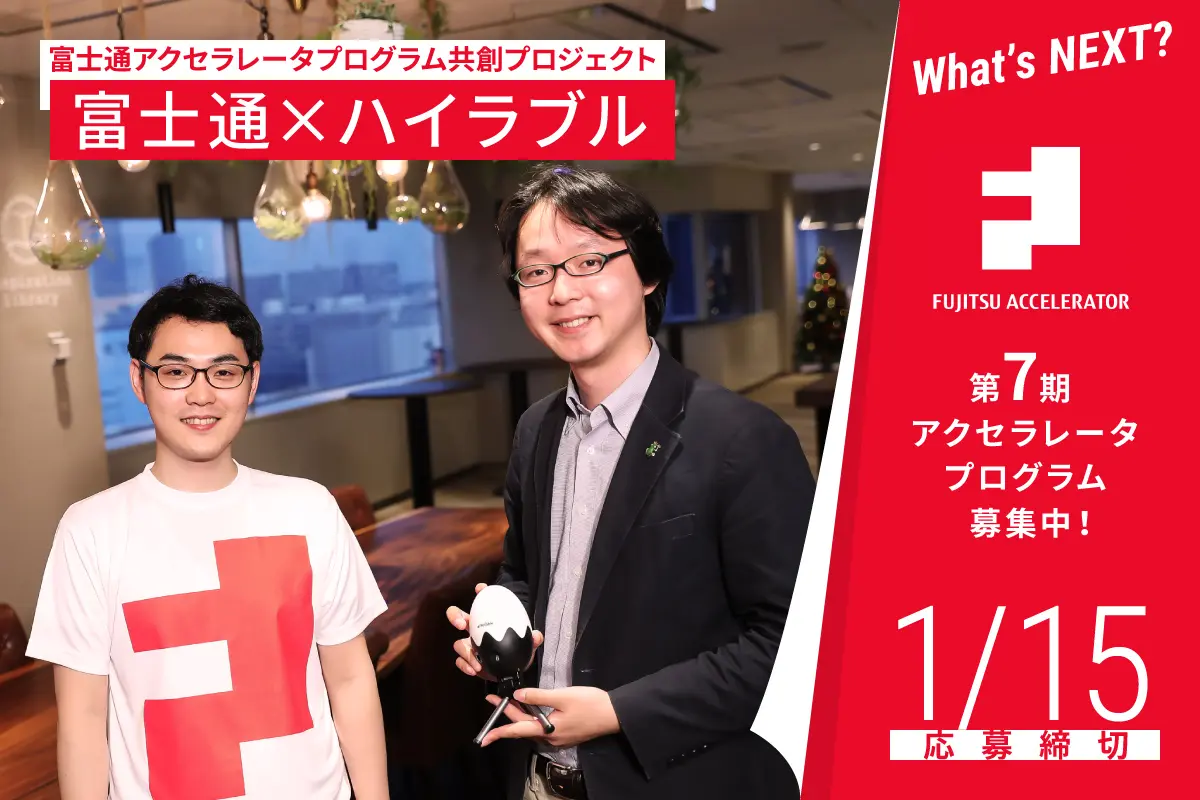 富士通アクセラレータプログラム共創プロジェクト
富士通×ハイラブル

What's NEXT?

FUJITSU ACCELERATOR

第7期
アクセラレータ
プログラム
募集中！

1/15
応募締切